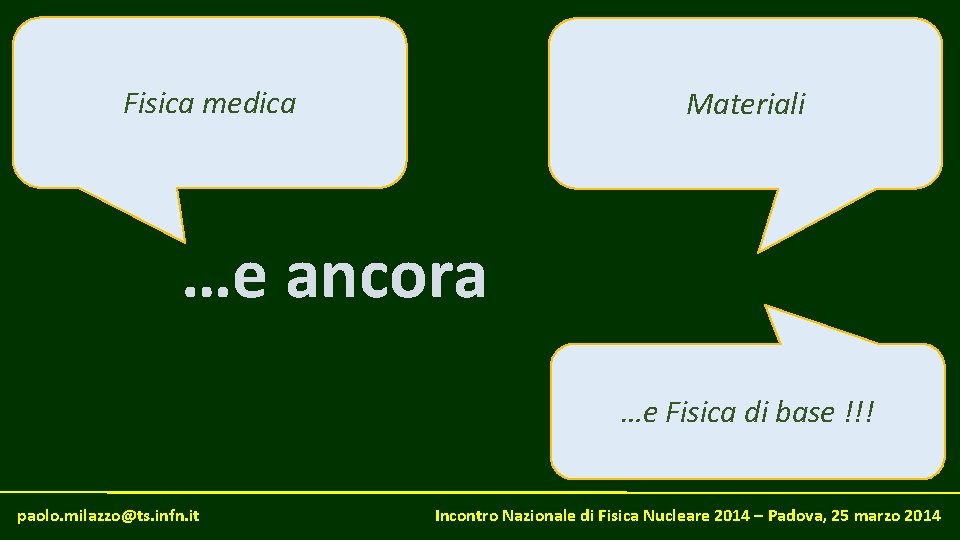 Fisica medica

Materiali

…e ancora

…e Fisica di base !!!

paolo.milazzo@ts.infn.it

Incontro Nazionale di Fisica Nucleare 2014 – Padova, 25 marzo 2014